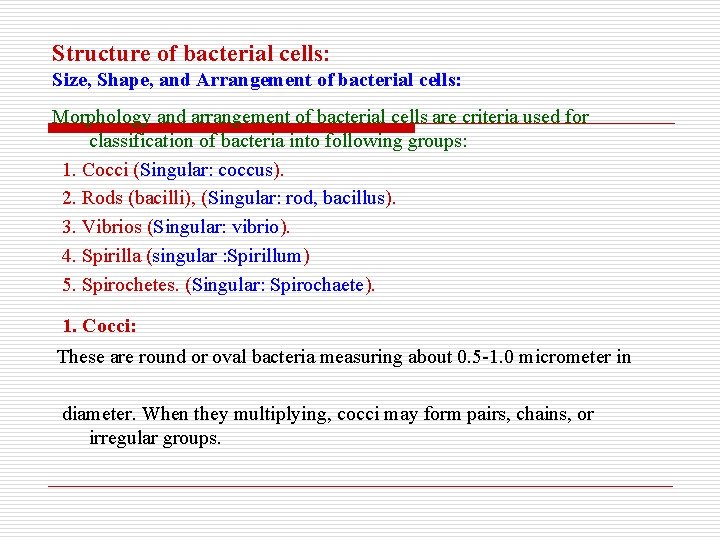 Structure of bacterial cells:
Size, Shape, and Arrangement of bacterial cells:

Morphology and arrangement of bacterial cells are criteria used for classification of bacteria into following groups:

1. Cocci (Singular: coccus).
2. Rods (bacilli), (Singular: rod, bacillus).
3. Vibrios (Singular: vibrio).
4. Spirilla (singular :Spirillum)
5. Spirochetes. (Singular: Spirochaete).

1. Cocci:

These are round or oval bacteria measuring about 0.5-1.0 micrometer in

diameter. When they multiplying, cocci may form pairs, chains, or irregular groups.